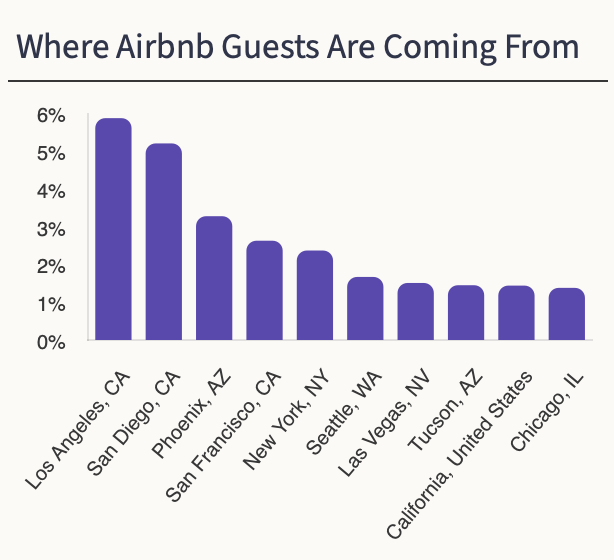 Where Airbnb Guests Are Coming From

6%
5%
4%
3%
2%
1%
0%

Los Angeles, CA
San Diego, CA
Phoenix, AZ
San Francisco, CA
New York, NY
Seattle, WA
Las Vegas, NV
Tucson, AZ
California, United States
Chicago, IL